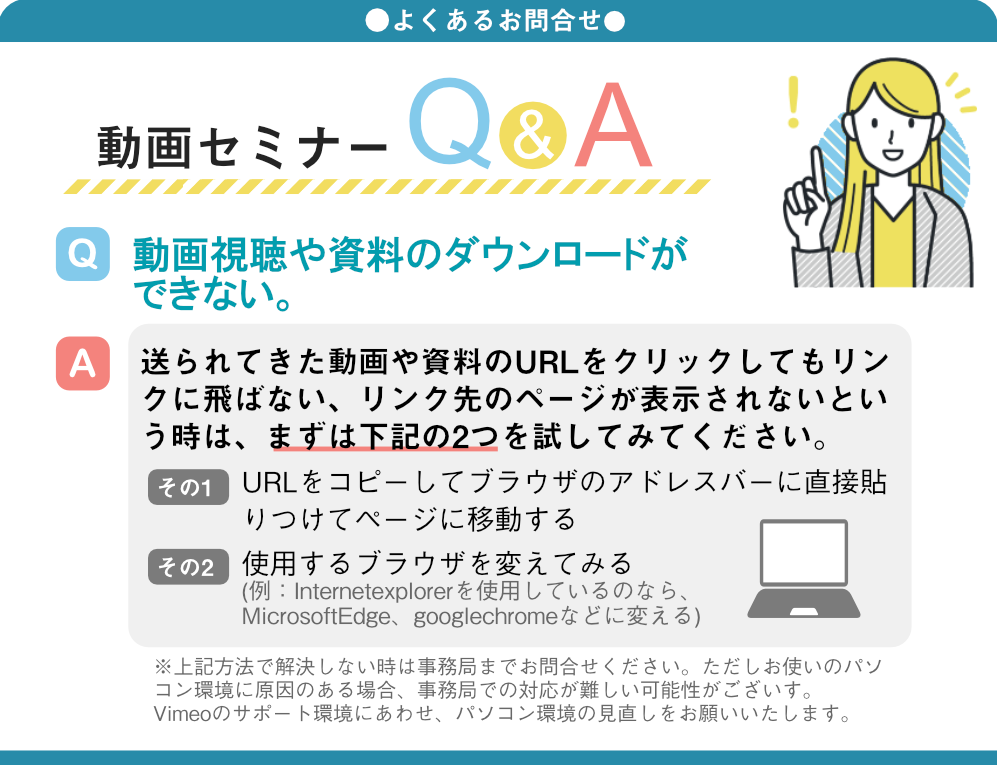 ●よくあるお問合せ●

動画セミナー Q&A

Q 動画視聴や資料のダウンロードができない。

A 送られてきた動画や資料のURLをクリックしてもリンクに飛ばない、リンク先のページが表示されないという時は、まずは下記の2つを試してみてください。

その1 URLをコピーしてブラウザのアドレスバーに直接貼りつけてページに移動する

その2 使用するブラウザを変えてみる
(例：Internetexplorerを使用しているのなら、MicrosoftEdge、googlechromeなどに変える)

※上記方法で解決しない時は事務局までお問合せください。ただしお使いのパソコン環境に原因のある場合、事務局での対応が難しい可能性がございます。Vimeoのサポート環境にあわせ、パソコン環境の見直しをお願いいたします。